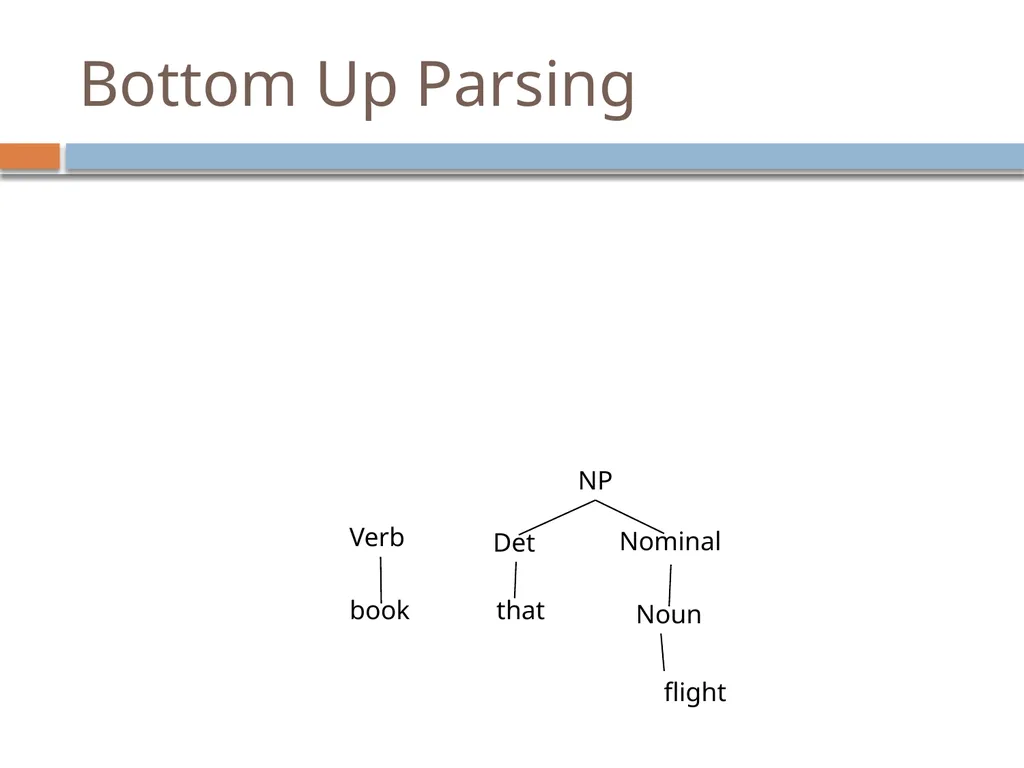 Bottom Up Parsing

NP

Verb

Det

Nominal

book

that

Noun

flight